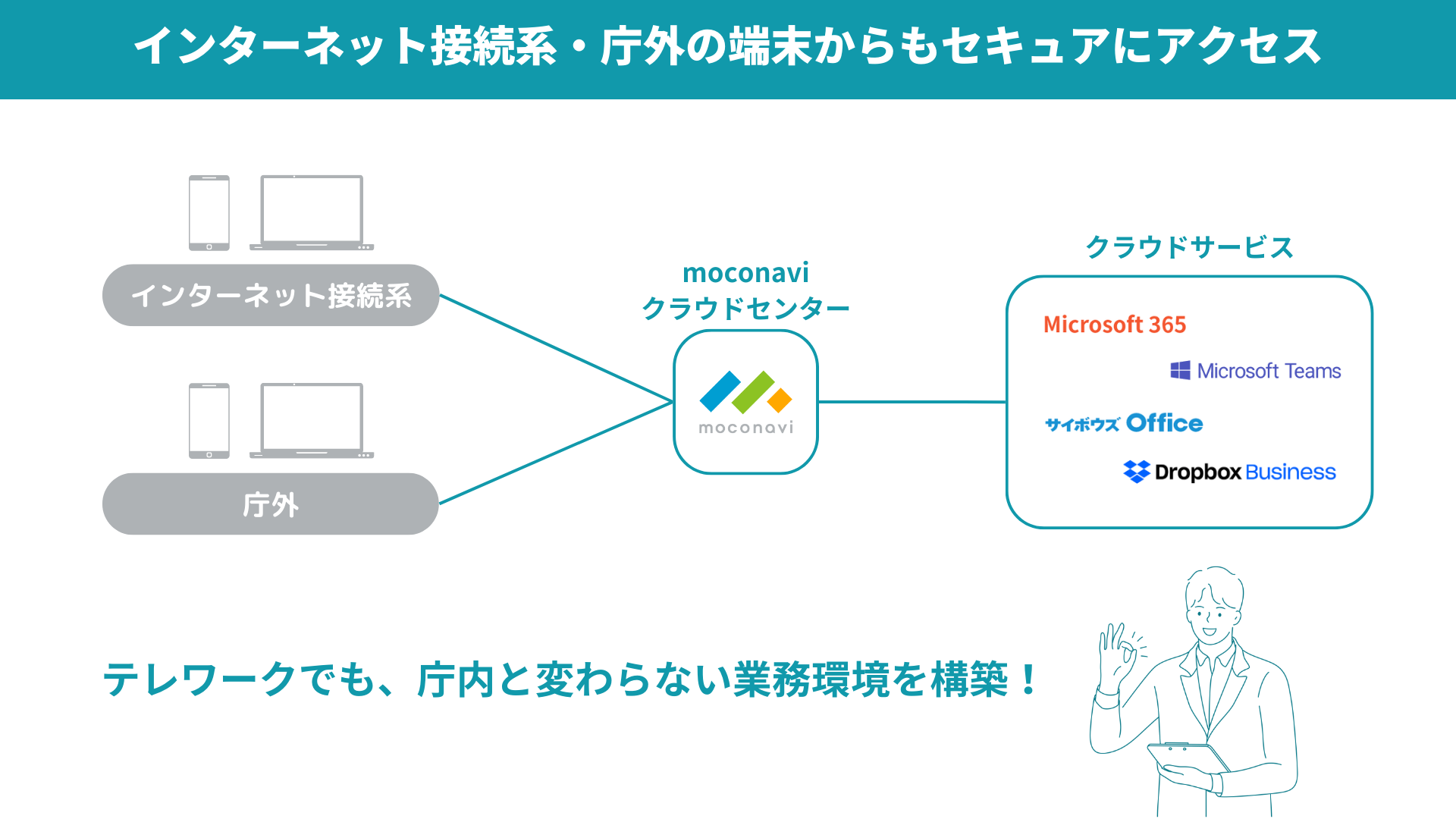 インターネット接続系・庁外の端末からもセキュアにアクセス

インターネット接続系

庁外

moconavi
クラウドセンター

moconavi

クラウドサービス

Microsoft 365

Microsoft Teams

サイボウズ Office

Dropbox Business

テレワークでも、庁内と変わらない業務環境を構築！